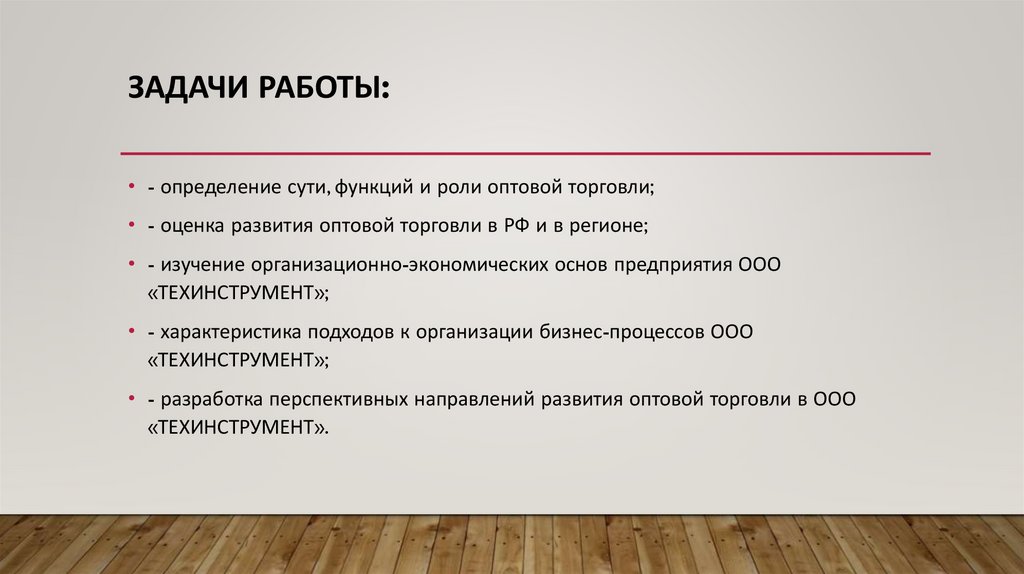 ЗАДАЧИ РАБОТЫ:

• - определение сути, функций и роли оптовой торговли;

• - оценка развития оптовой торговли в РФ и в регионе;

• - изучение организационно-экономических основ предприятия ООО «ТЕХИНСТРУМЕНТ»;

• - характеристика подходов к организации бизнес-процессов ООО «ТЕХИНСТРУМЕНТ»;

• - разработка перспективных направлений развития оптовой торговли в ООО «ТЕХИНСТРУМЕНТ».